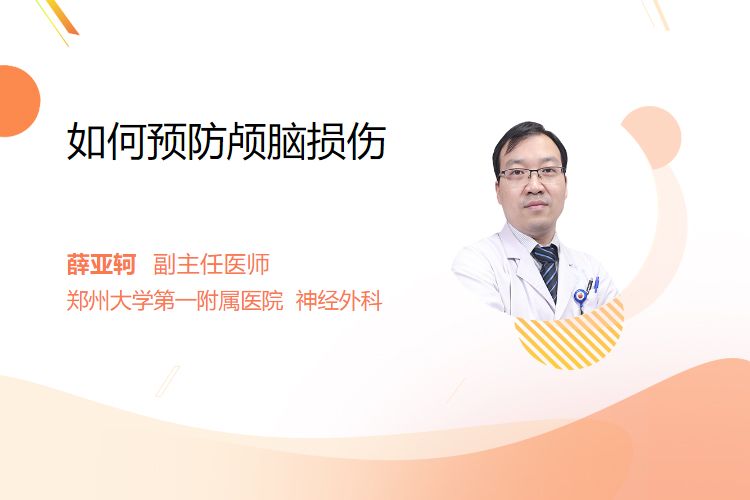 如何预防颅脑损伤

薛亚轲 副主任医师
郑州大学第一附属医院 神经外科